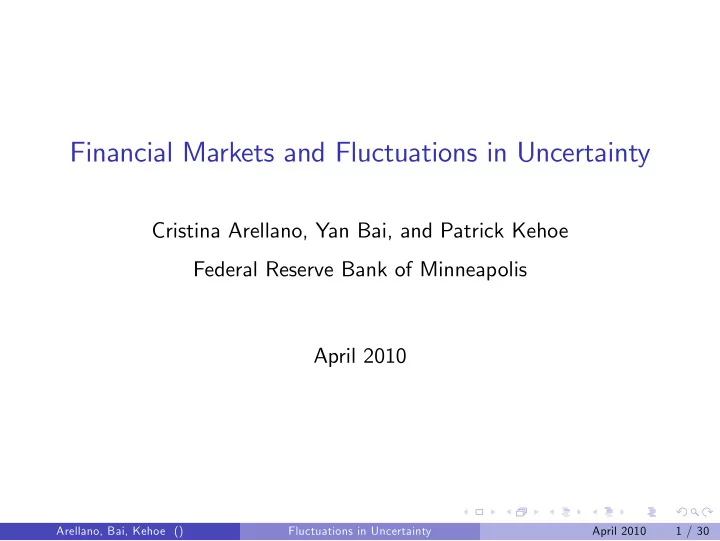 Financial Markets and Fluctuations in Uncertainty

Cristina Arellano, Yan Bai, and Patrick Kehoe

Federal Reserve Bank of Minneapolis

April 2010

Arellano, Bai, Kehoe () Fluctuations in Uncertainty April 2010 1 / 30